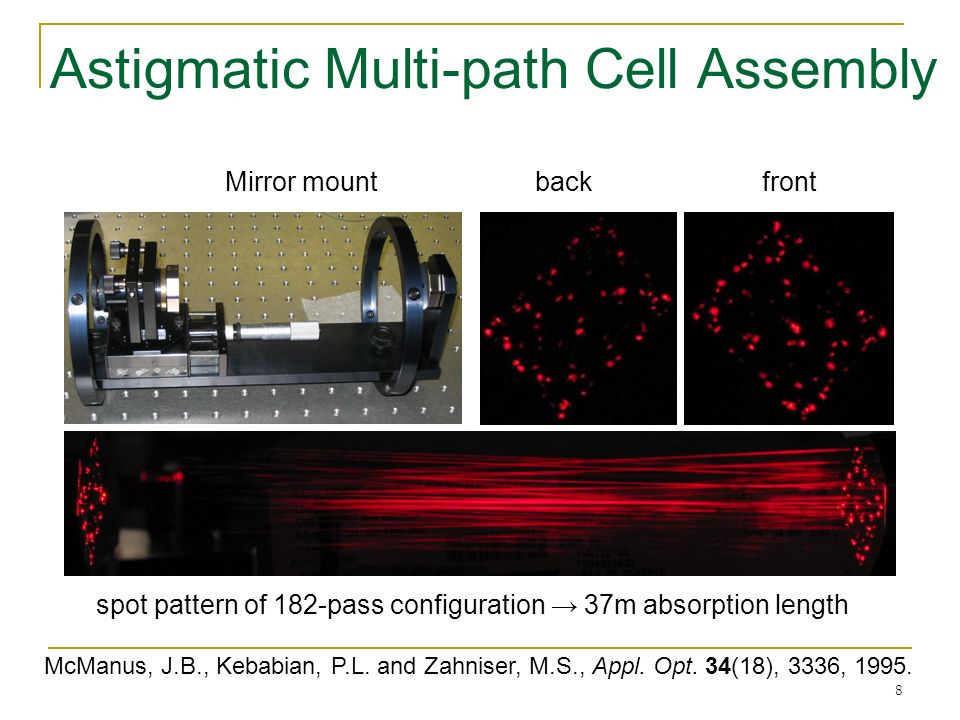 Astigmatic Multi-path Cell Assembly

Mirror mount

back

front

spot pattern of 182-pass configuration → 37m absorption length

McManus, J.B., Kebabian, P.L. and Zahniser, M.S., Appl. Opt. 34(18), 3336, 1995.

8